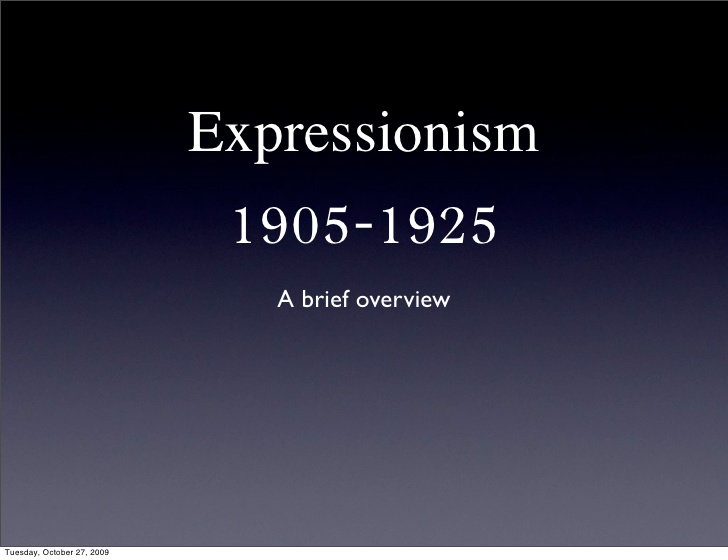 Expressionism

1905-1925

A brief overview

Tuesday, October 27, 2009